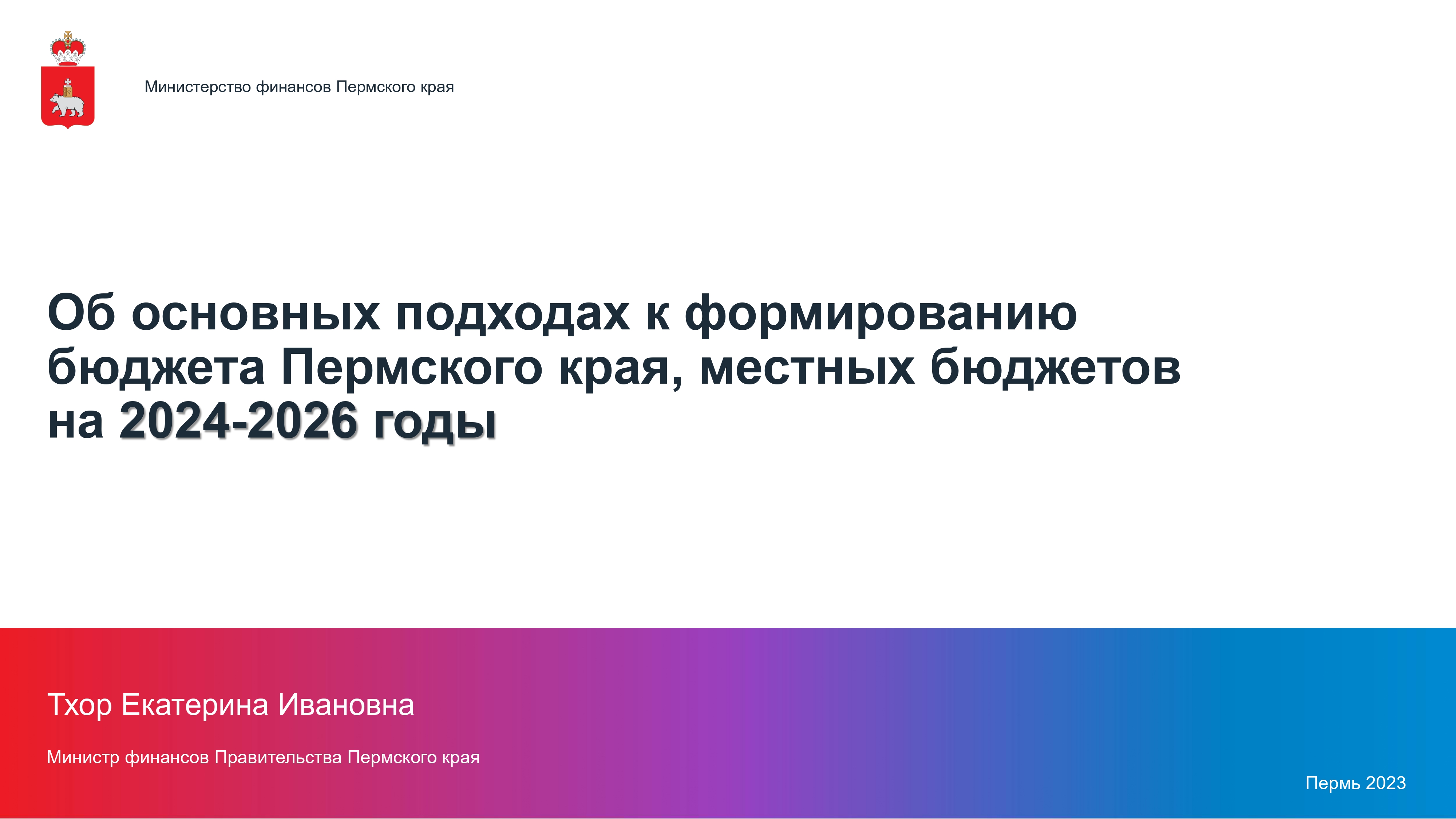 Министерство финансов Пермского края

Об основных подходах к формированию бюджета Пермского края, местных бюджетов на 2024-2026 годы

Тхор Екатерина Ивановна

Министр финансов Правительства Пермского края

Пермь 2023